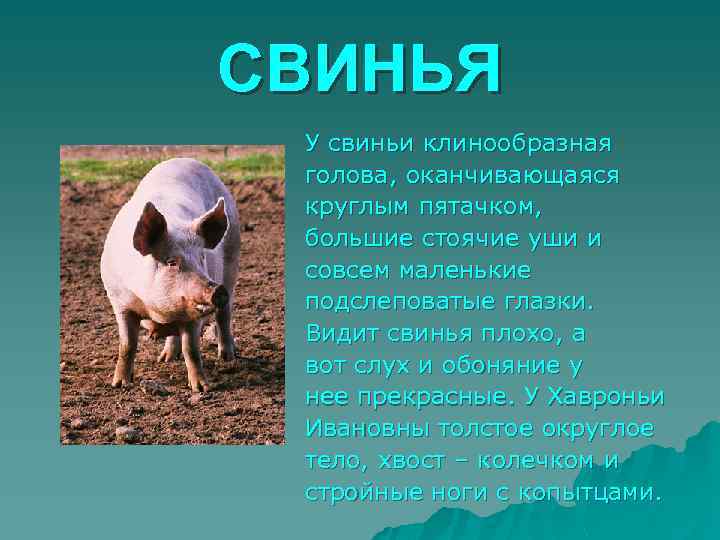 СВИНЬЯ

У свиньи клинообразная голова, оканчивающаяся круглым пятачком, большие стоячие уши и совсем маленькие подслеповатые глазки. Видит свинья плохо, а вот слух и обоняние у нее прекрасные. У Хавроньи Ивановны толстое округлое тело, хвост – колечком и стройные ноги с копытцами.